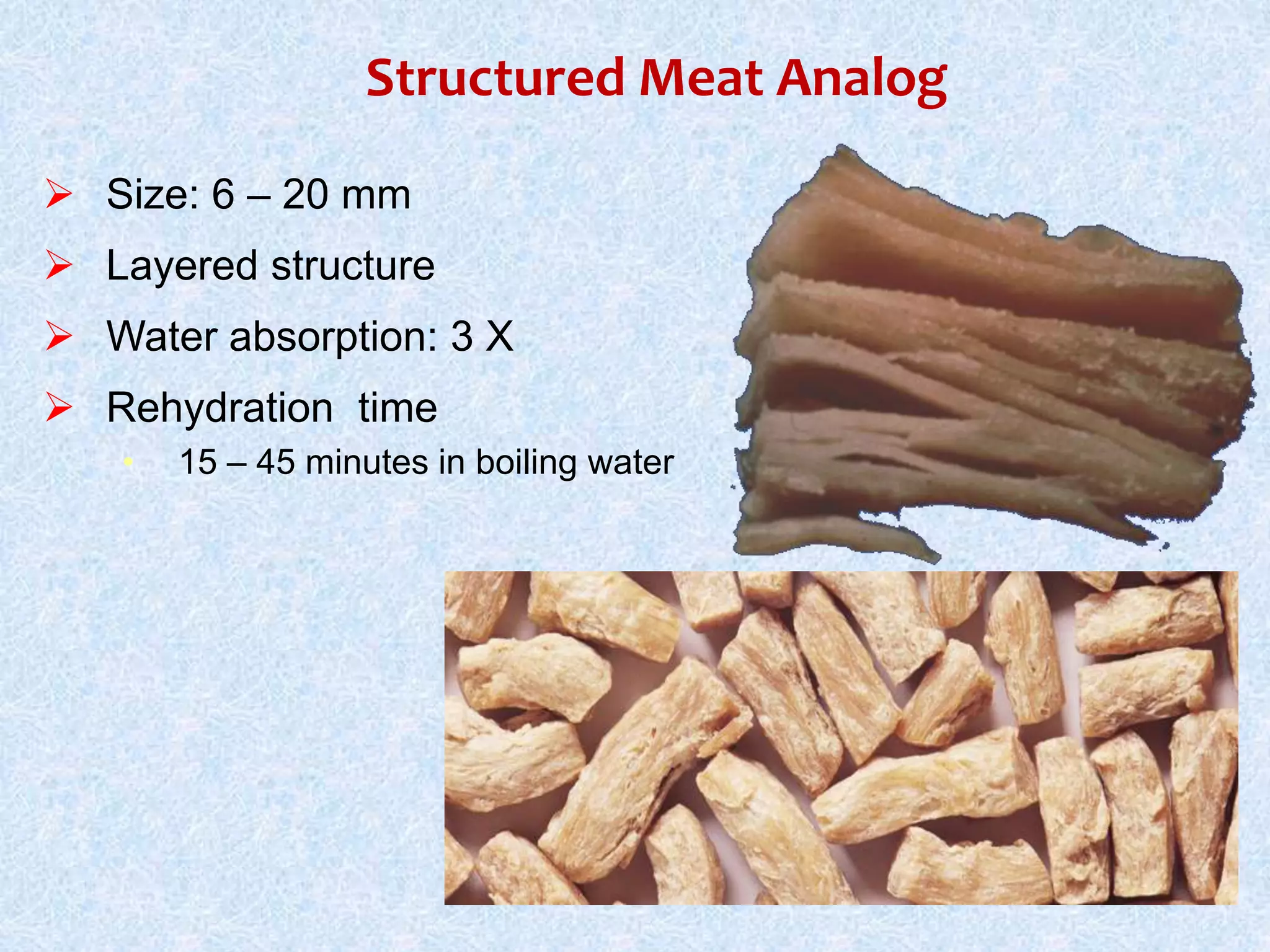 Structured Meat Analog

➢ Size: 6 – 20 mm

➢ Layered structure

➢ Water absorption: 3 X

➢ Rehydration time

• 15 – 45 minutes in boiling water